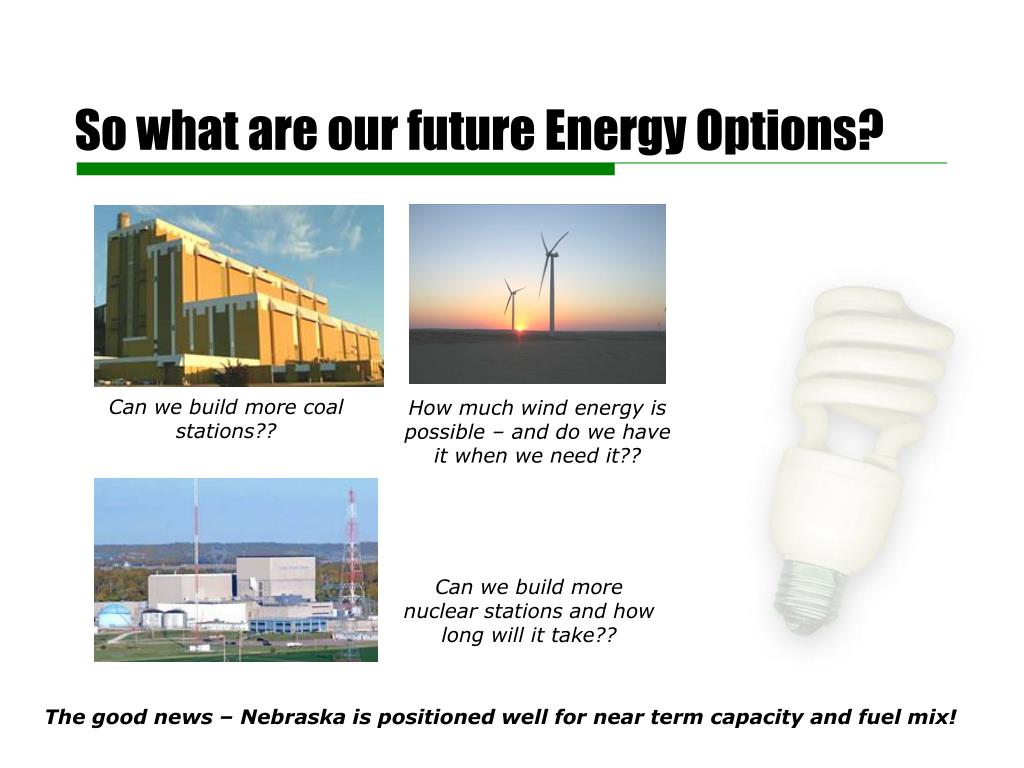 So what are our future Energy Options?

Can we build more coal stations??

How much wind energy is possible – and do we have it when we need it??

Can we build more nuclear stations and how long will it take??

The good news – Nebraska is positioned well for near term capacity and fuel mix!